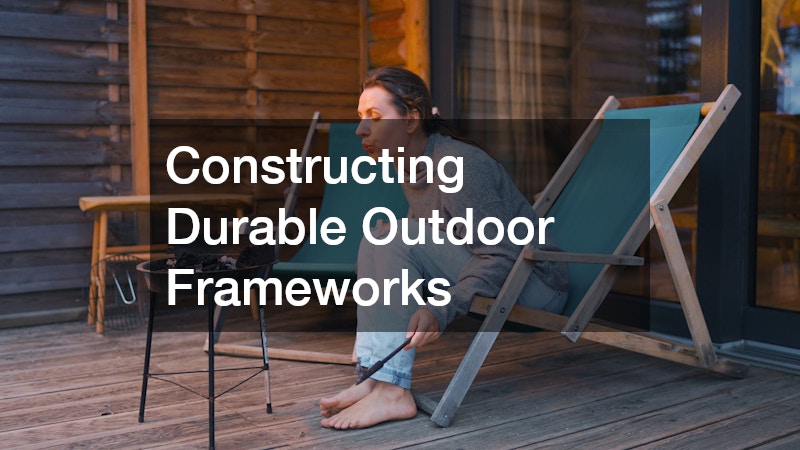 Constructing Durable Outdoor Frameworks